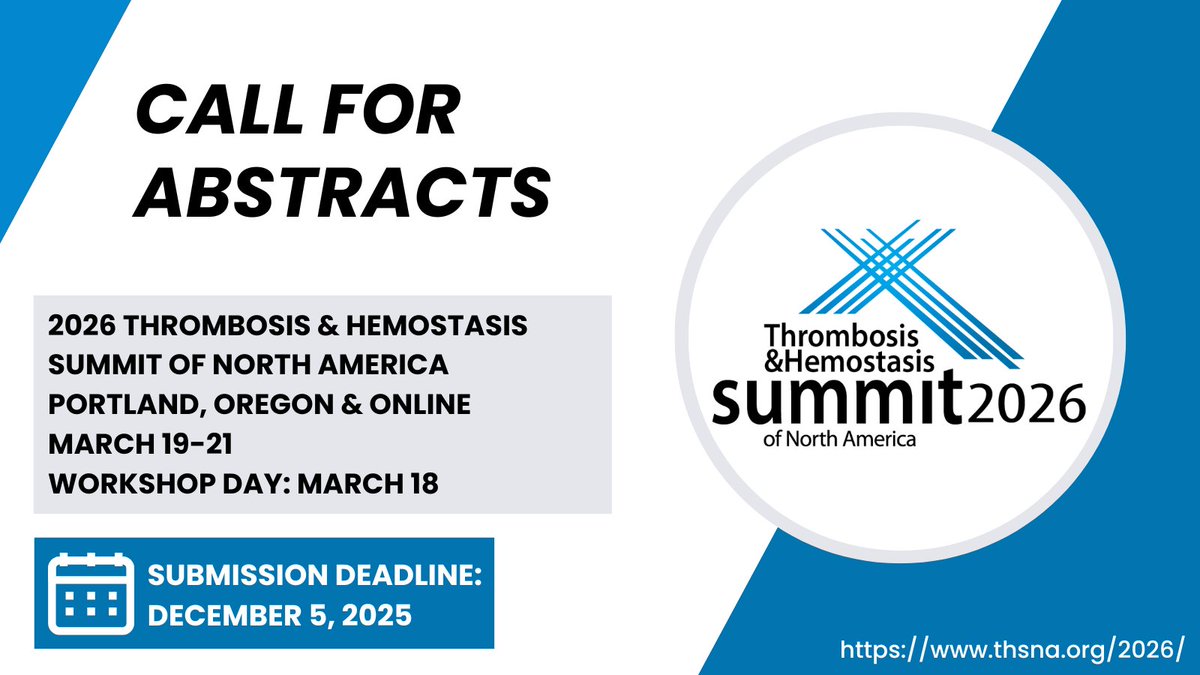 CALL FOR ABSTRACTS

2026 THROMBOSIS & HEMOSTASIS SUMMIT OF NORTH AMERICA
PORTLAND, OREGON & ONLINE
MARCH 19-21
WORKSHOP DAY: MARCH 18

SUBMISSION DEADLINE: DECEMBER 5, 2025

Thrombosis &Hemostasis summit2026 of North America

https://www.thsna.org/2026/